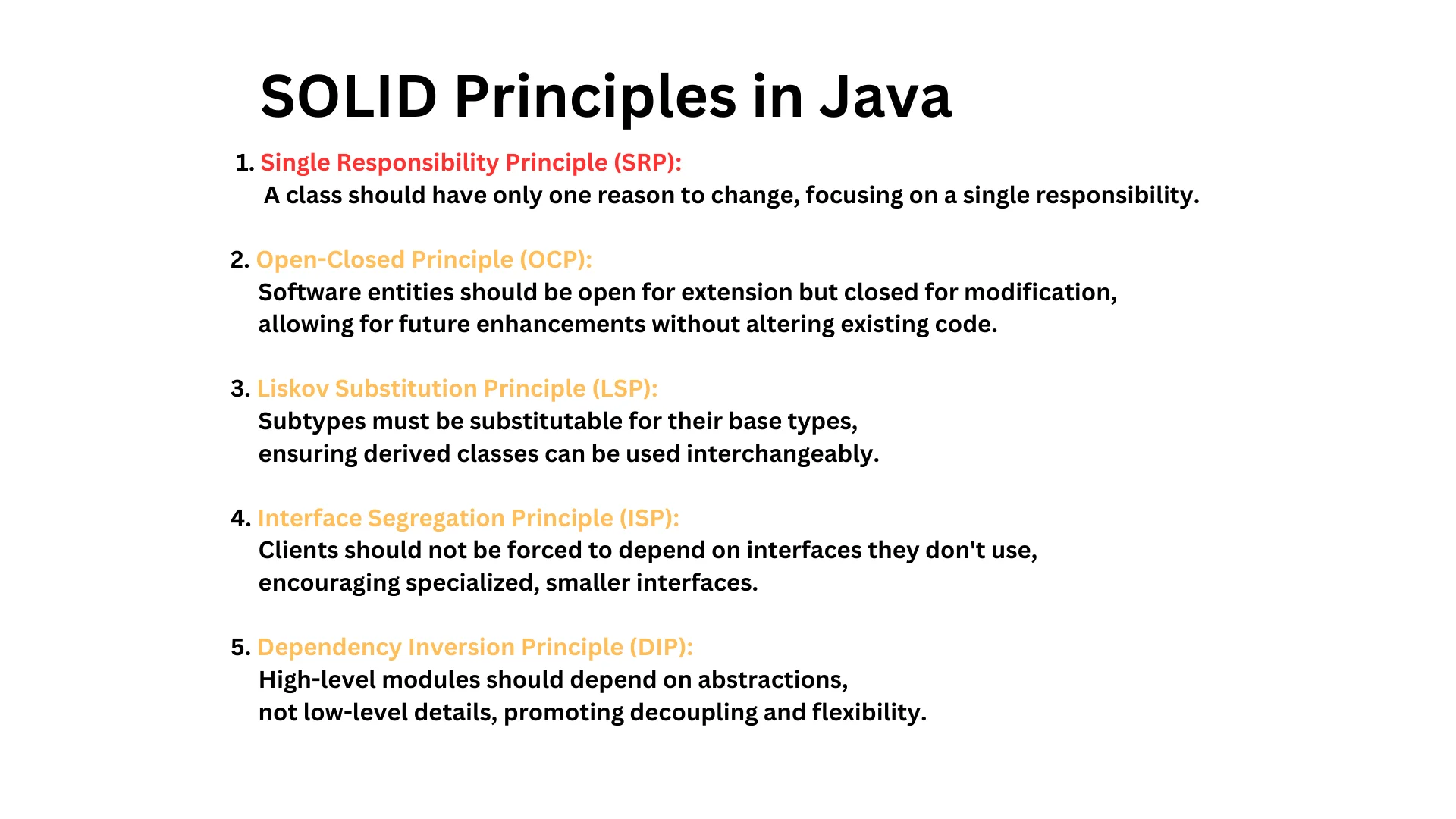 SOLID Principles in Java

1. Single Responsibility Principle (SRP):
A class should have only one reason to change, focusing on a single responsibility.

2. Open-Closed Principle (OCP):
Software entities should be open for extension but closed for modification, allowing for future enhancements without altering existing code.

3. Liskov Substitution Principle (LSP):
Subtypes must be substitutable for their base types, ensuring derived classes can be used interchangeably.

4. Interface Segregation Principle (ISP):
Clients should not be forced to depend on interfaces they don't use, encouraging specialized, smaller interfaces.

5. Dependency Inversion Principle (DIP):
High-level modules should depend on abstractions, not low-level details, promoting decoupling and flexibility.